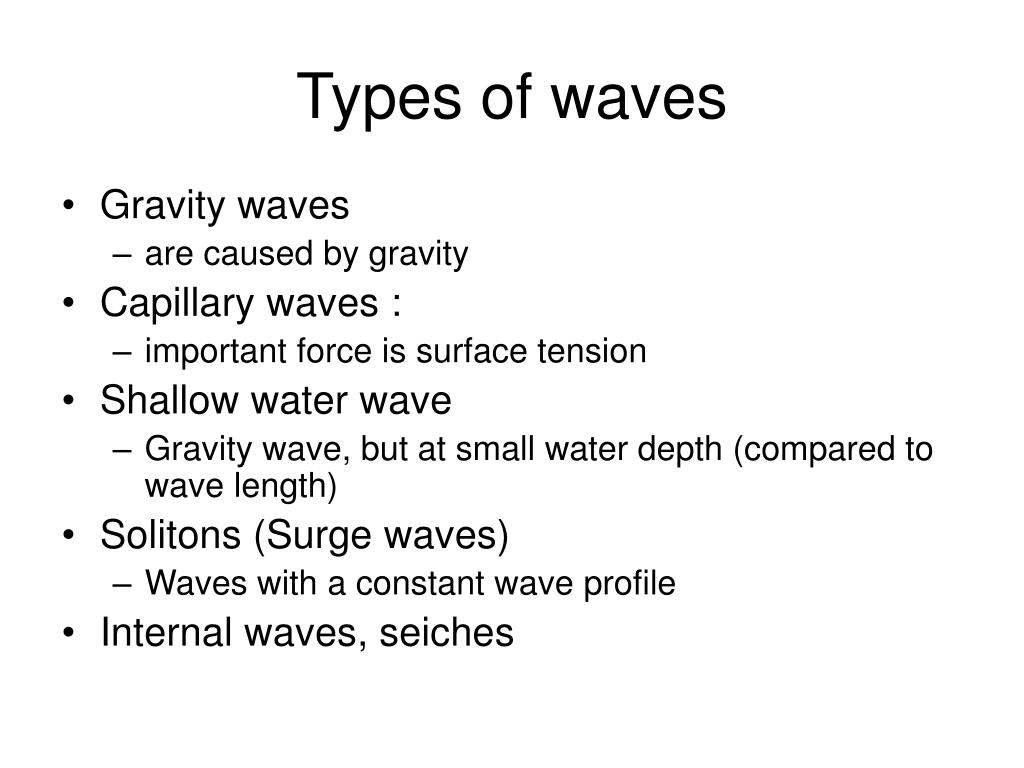 Types of waves

• Gravity waves
– are caused by gravity
• Capillary waves :
– important force is surface tension
• Shallow water wave
– Gravity wave, but at small water depth (compared to wave length)
• Solitons (Surge waves)
– Waves with a constant wave profile
• Internal waves, seiches